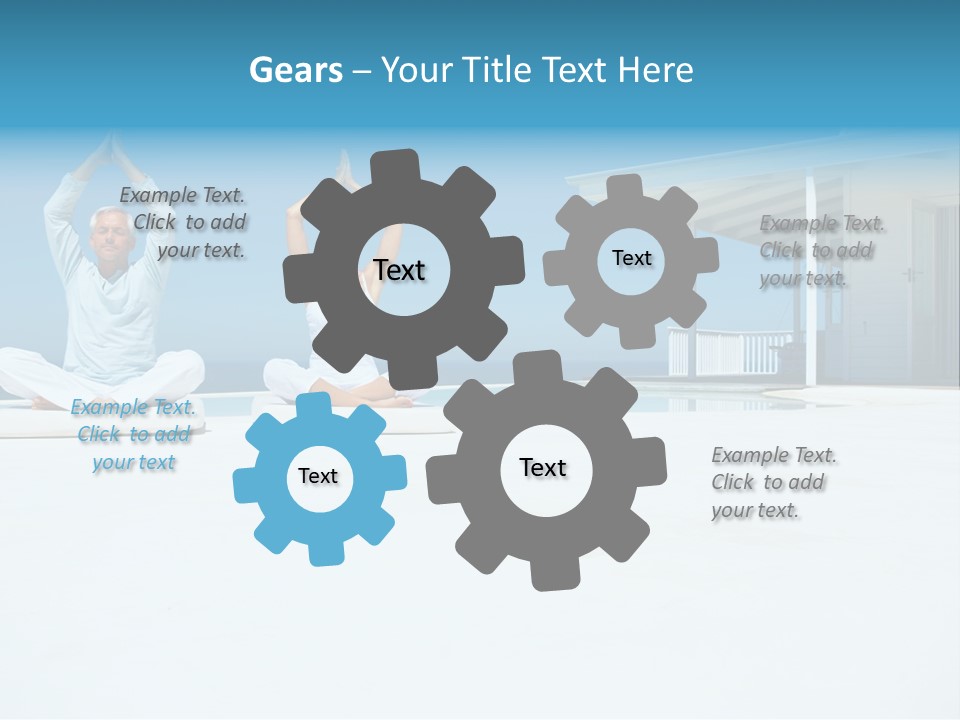 Gears – Your Title Text Here

Example Text. Click to add your text.

Text

Text

Example Text. Click to add your text.

Example Text. Click to add your text

Text

Text

Example Text. Click to add your text.